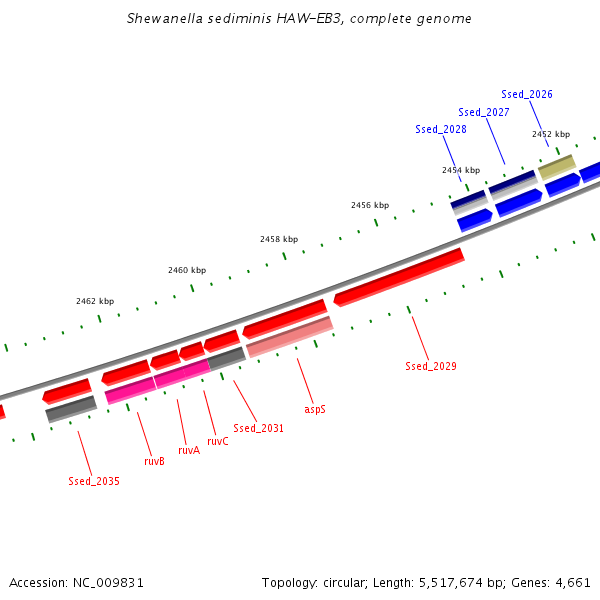 Shewanella sediminis HAW-EB3, complete genome

Ssed_2026
Ssed_2027
Ssed_2028
2452 kbp
2454 kbp
2456 kbp
2458 kbp
2460 kbp
2462 kbp

Ssed_2029
aspS
Ssed_2031
ruvC
ruvA
ruvB
Ssed_2035

Accession: NC_009831

Topology: circular; Length: 5,517,674 bp; Genes: 4,661